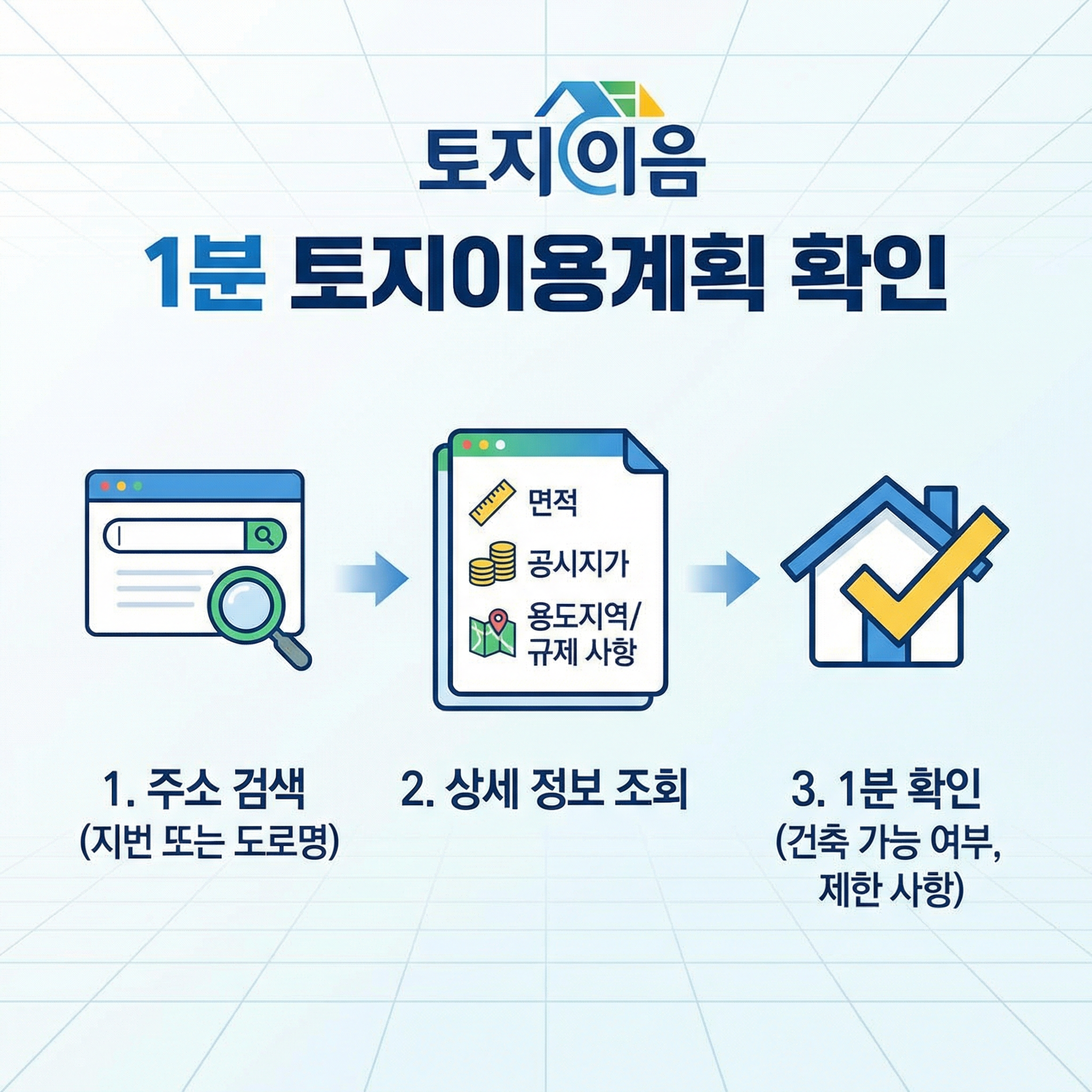 토지이음

1분 토지이용계획 확인

면적

공시지가

용도지역/ 규제 사항

1. 주소 검색 (지번 또는 도로명)

2. 상세 정보 조회

3. 1분 확인 (건축 가능 여부, 제한 사항)